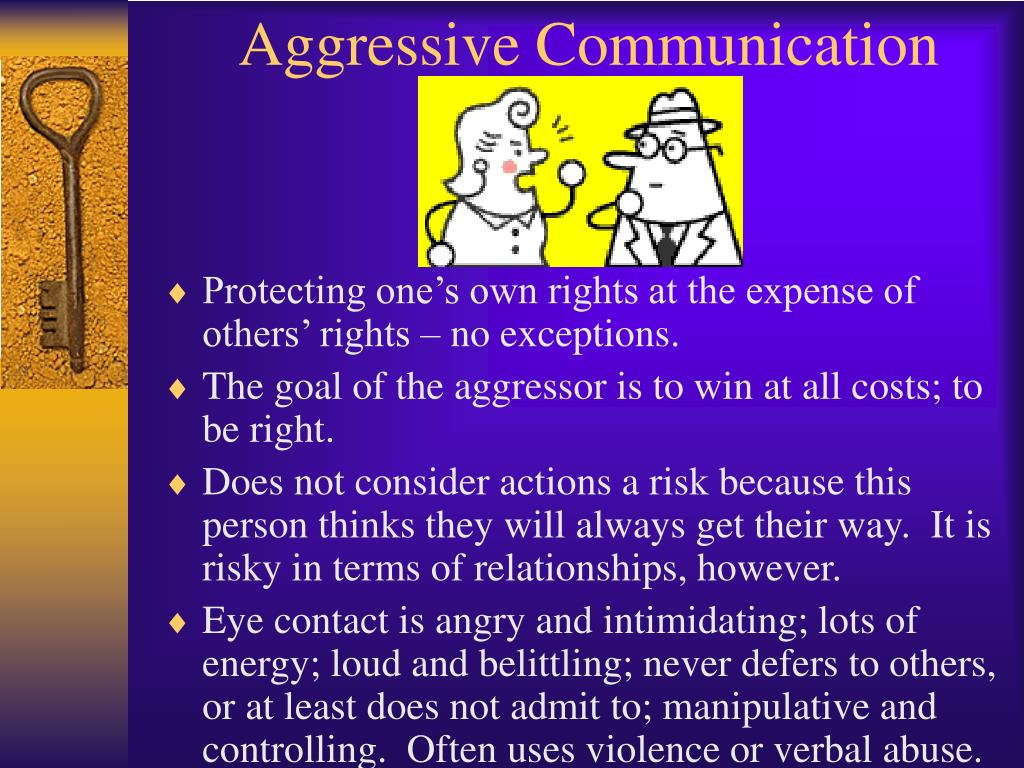 Aggressive Communication

♦ Protecting one’s own rights at the expense of others’ rights – no exceptions.

♦ The goal of the aggressor is to win at all costs; to be right.

♦ Does not consider actions a risk because this person thinks they will always get their way. It is risky in terms of relationships, however.

♦ Eye contact is angry and intimidating; lots of energy; loud and belittling; never defers to others, or at least does not admit to; manipulative and controlling. Often uses violence or verbal abuse.